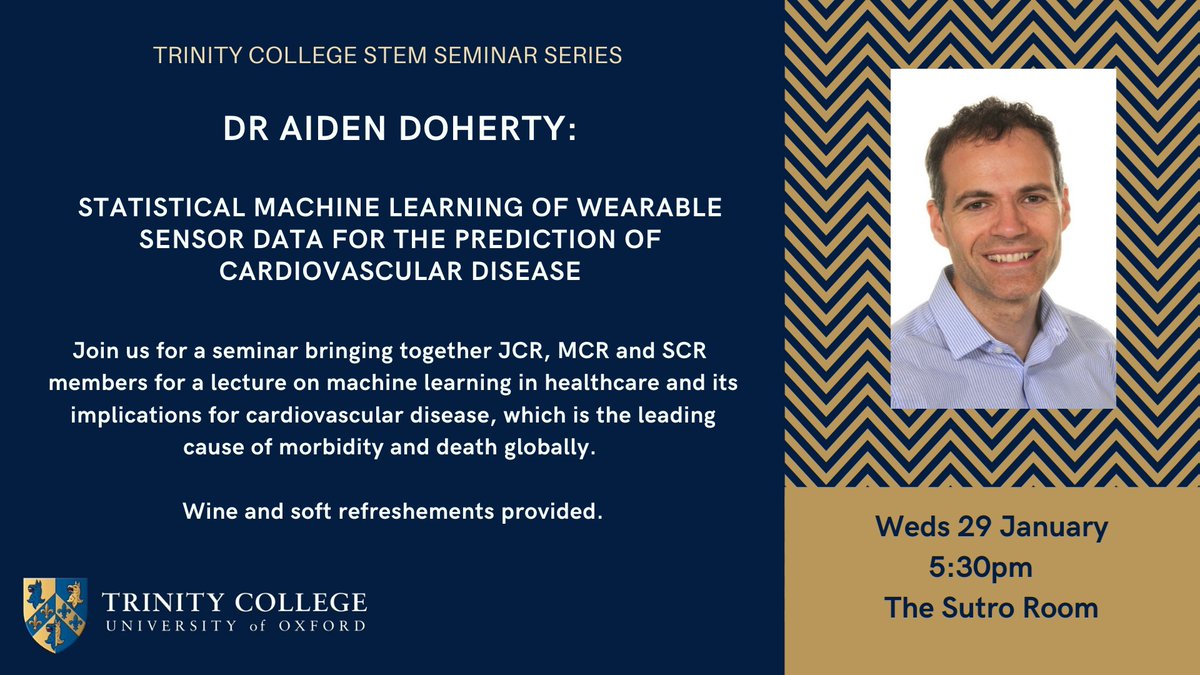 TRINITY COLLEGE STEM SEMINAR SERIES

DR AIDEN DOHERTY:

STATISTICAL MACHINE LEARNING OF WEARABLE SENSOR DATA FOR THE PREDICTION OF CARDIOVASCULAR DISEASE

Join us for a seminar bringing together JCR, MCR and SCR members for a lecture on machine learning in healthcare and its implications for cardiovascular disease, which is the leading cause of morbidity and death globally.

Wine and soft refreshements provided.

TRINITY COLLEGE
UNIVERSITY of OXFORD

Weds 29 January
5:30pm
The Sutro Room